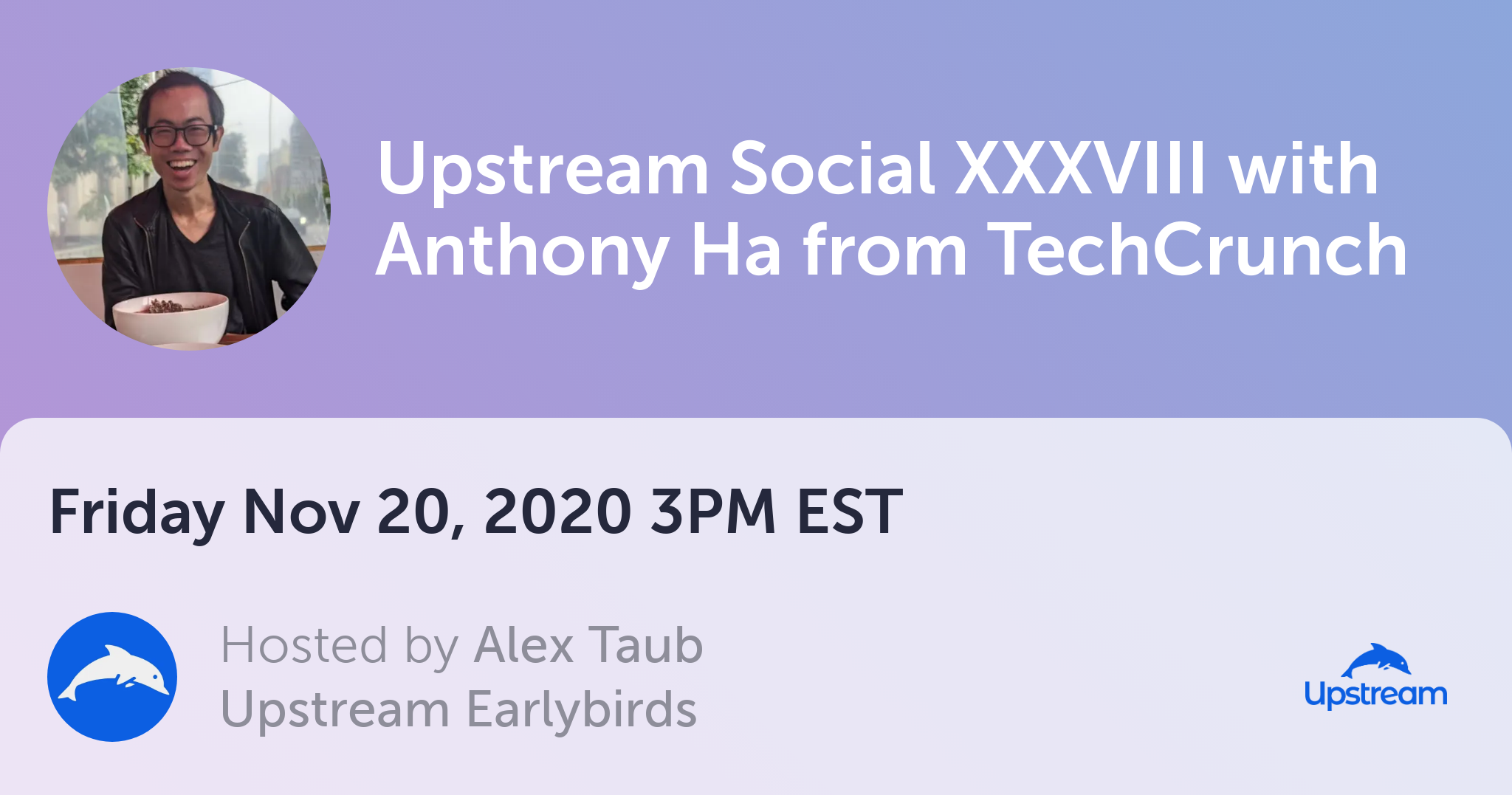 Upstream Social XXXVIII with Anthony Ha from TechCrunch

Friday Nov 20, 2020 3PM EST

Hosted by Alex Taub
Upstream Earlybirds

Upstream